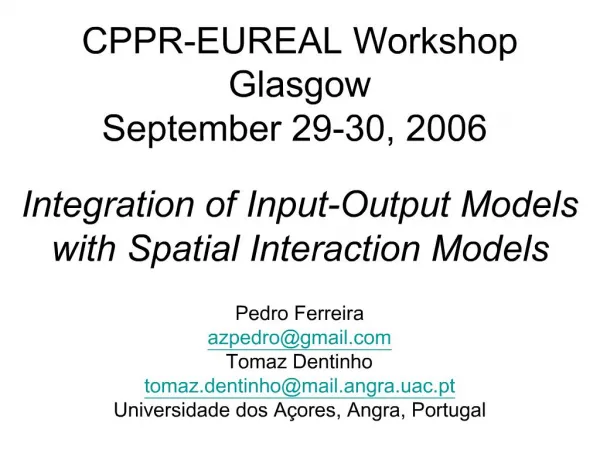 CPPR-EUREAL Workshop
Glasgow
September 29-30, 2006

Integration of Input-Output Models with Spatial Interaction Models

Pedro Ferreira
azpedro@gmail.com
Tomaz Dentinho
tomaz.dentinho@mail.angra.uac.pt
Universidade dos Açores, Angra, Portugal